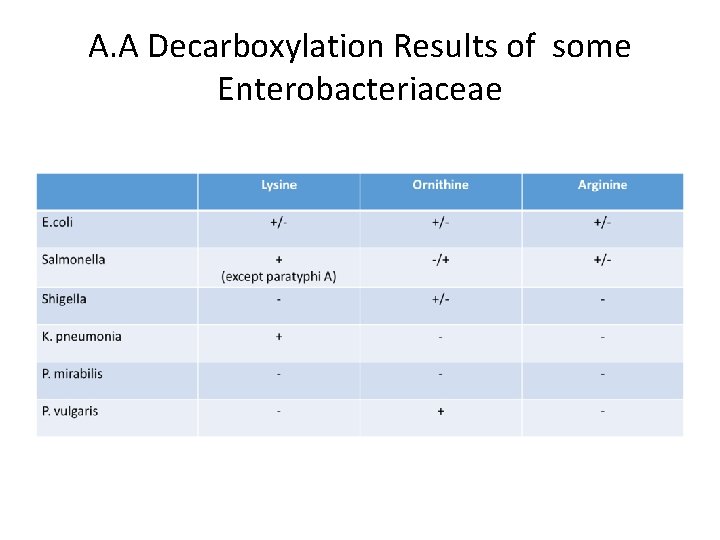 A.A Decarboxylation Results of some Enterobacteriaceae

| | Lysine | Ornithine | Arginine |
|---|---|---|---|
| E.coli | +/- | +/- | +/- |
| Salmonella | + (except paratyphi A) | -/+ | +/- |
| Shigella | - | +/- | - |
| K. pneumonia | + | - | - |
| P. mirabilis | - | - | - |
| P. vulgaris | - | + | - |